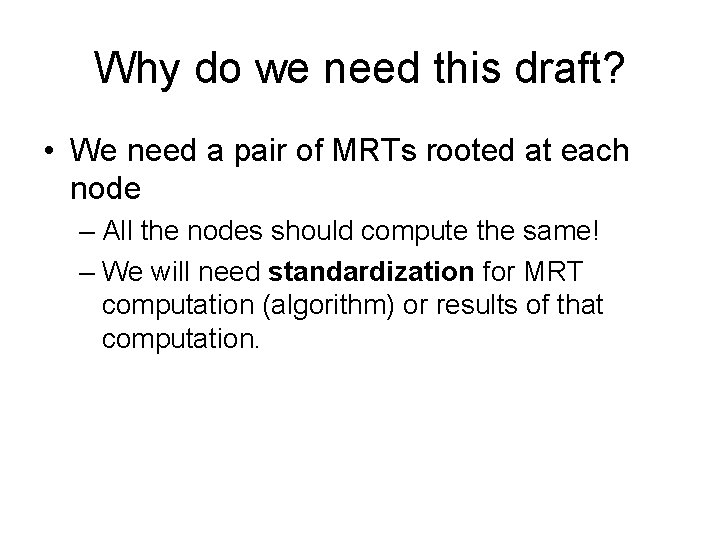 Why do we need this draft?

• We need a pair of MRTs rooted at each node

– All the nodes should compute the same!

– We will need standardization for MRT computation (algorithm) or results of that computation.